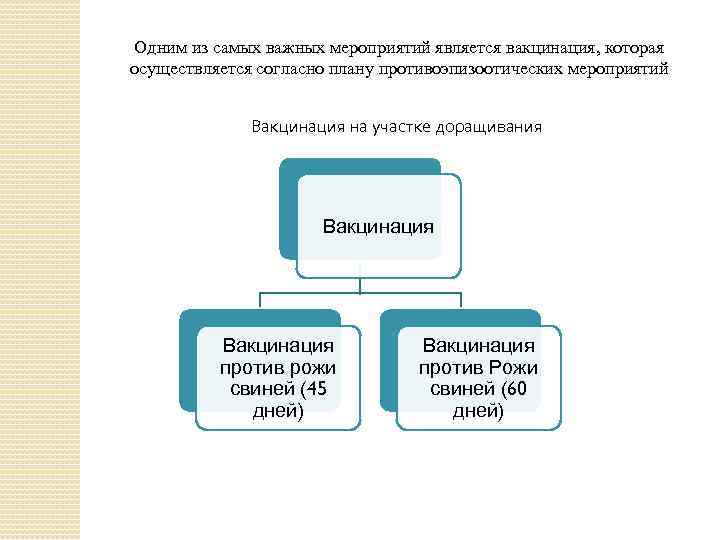 Одним из самых важных мероприятий является вакцинация, которая осуществляется согласно плану противоэпизоотических мероприятий

Вакцинация на участке доращивания

Вакцинация

Вакцинация против рожи свиней (45 дней)

Вакцинация против Рожи свиней (60 дней)